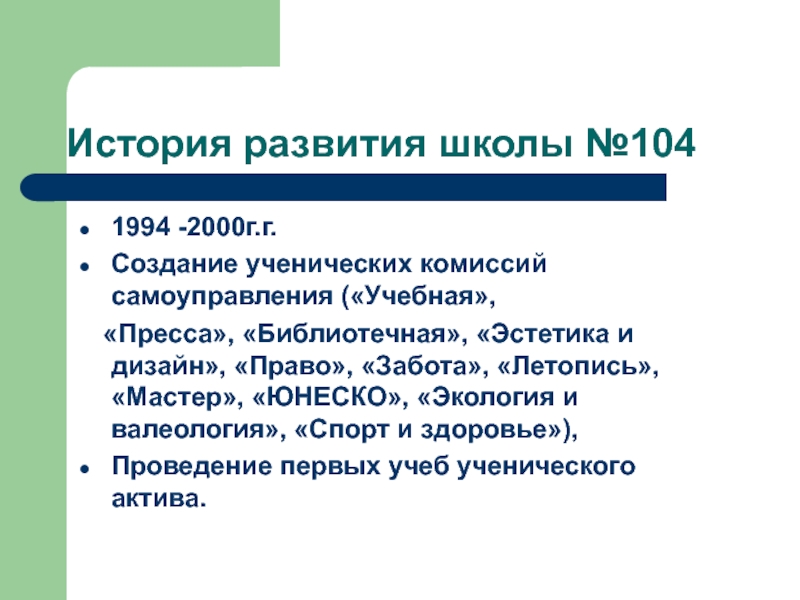 История развития школы №104

- 1994 -2000г.г.
- Создание ученических комиссий самоуправления («Учебная»,

«Пресса», «Библиотечная», «Эстетика и дизайн», «Право», «Забота», «Летопись», «Мастер», «ЮНЕСКО», «Экология и валеология», «Спорт и здоровье»),

- Проведение первых учеб ученического актива.